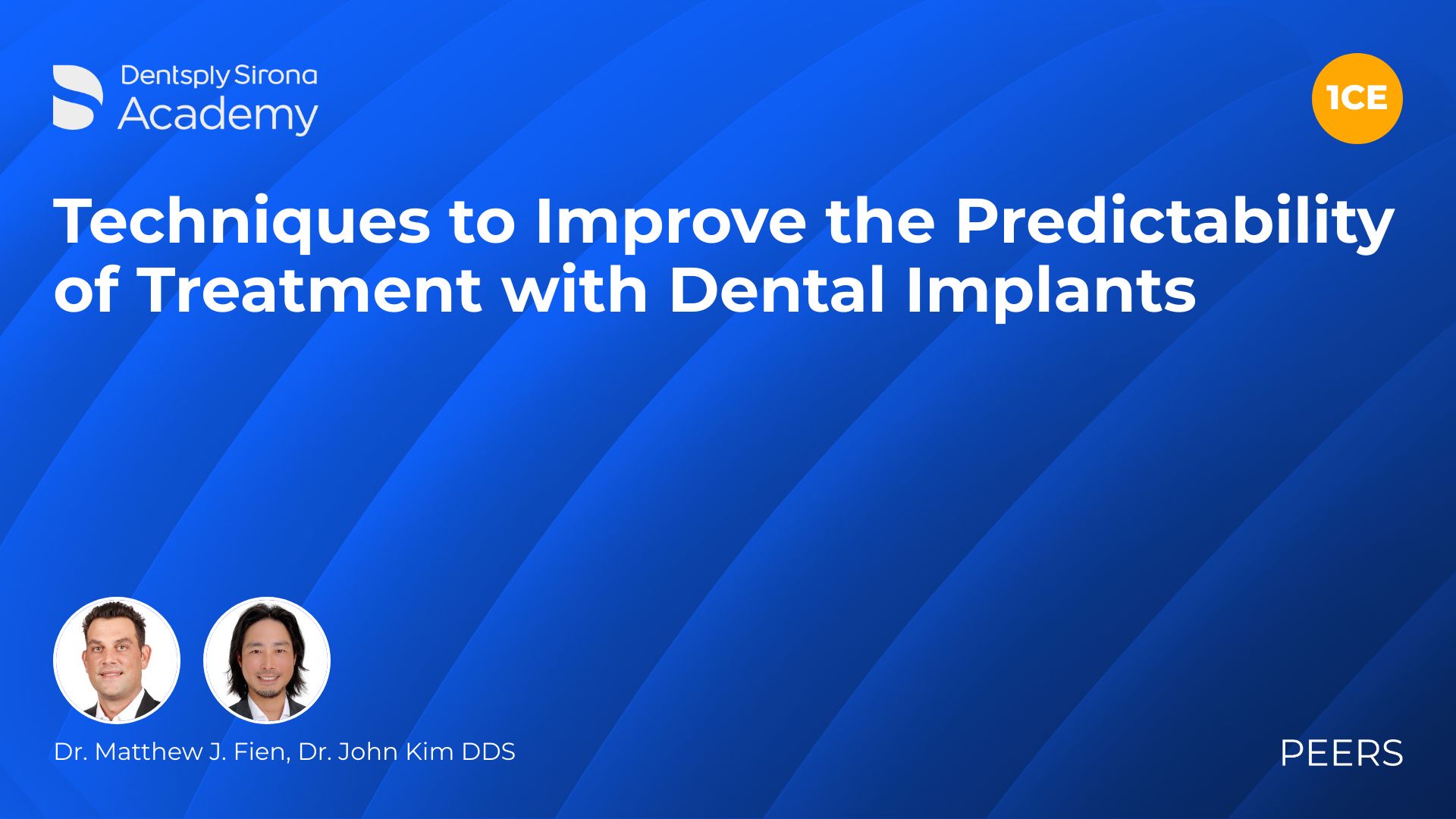 Dentsply Sirona
Academy

1CE

Techniques to Improve the Predictability of Treatment with Dental Implants

Dr. Matthew J. Fien, Dr. John Kim DDS

PEERS